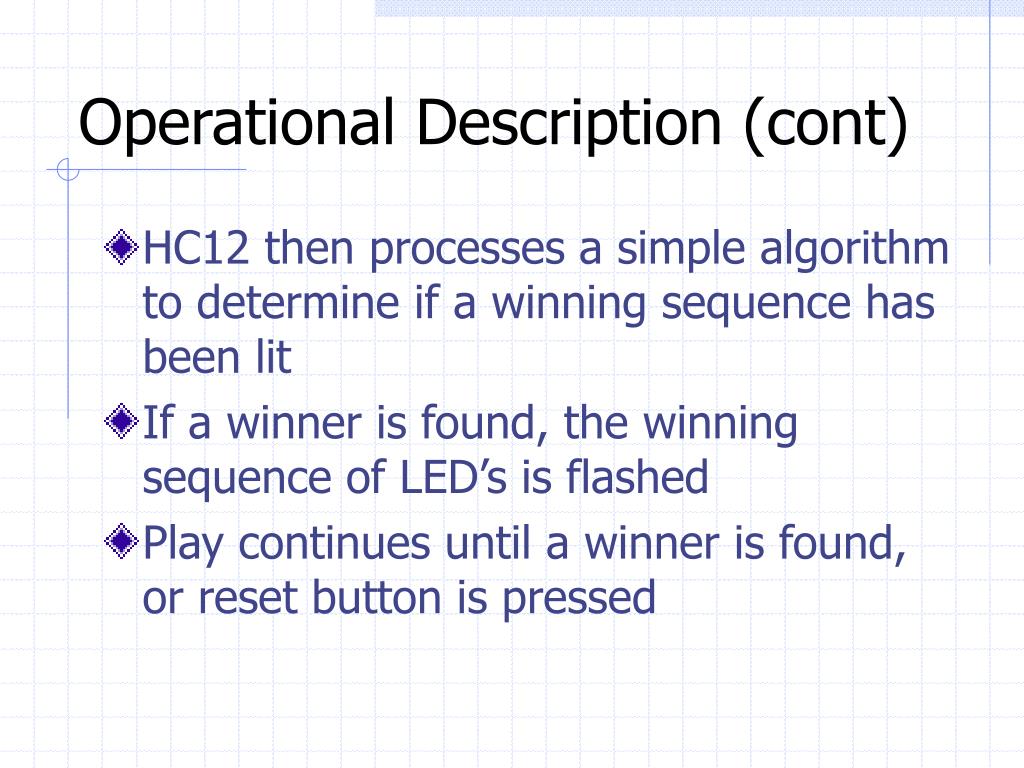 Operational Description (cont)

HC12 then processes a simple algorithm to determine if a winning sequence has been lit

If a winner is found, the winning sequence of LED’s is flashed

Play continues until a winner is found, or reset button is pressed